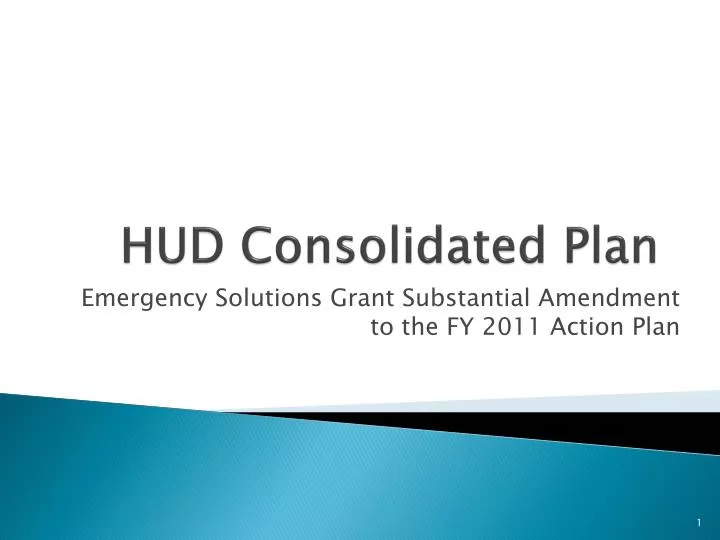 HUD Consolidated Plan

Emergency Solutions Grant Substantial Amendment to the FY 2011 Action Plan

1